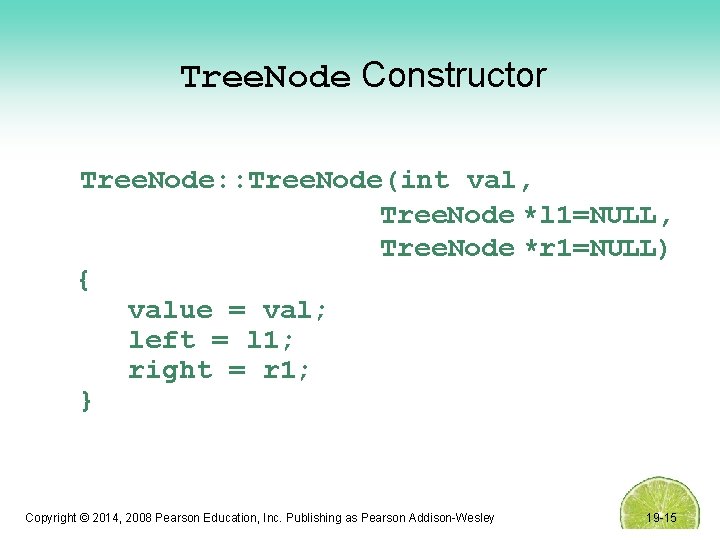 TreeNode Constructor

TreeNode::TreeNode(int val,
                                     TreeNode *l1=NULL,
                                     TreeNode *r1=NULL)
{
   value = val;
   left = l1;
   right = r1;
}

Copyright © 2014, 2008 Pearson Education, Inc. Publishing as Pearson Addison-Wesley

19-15